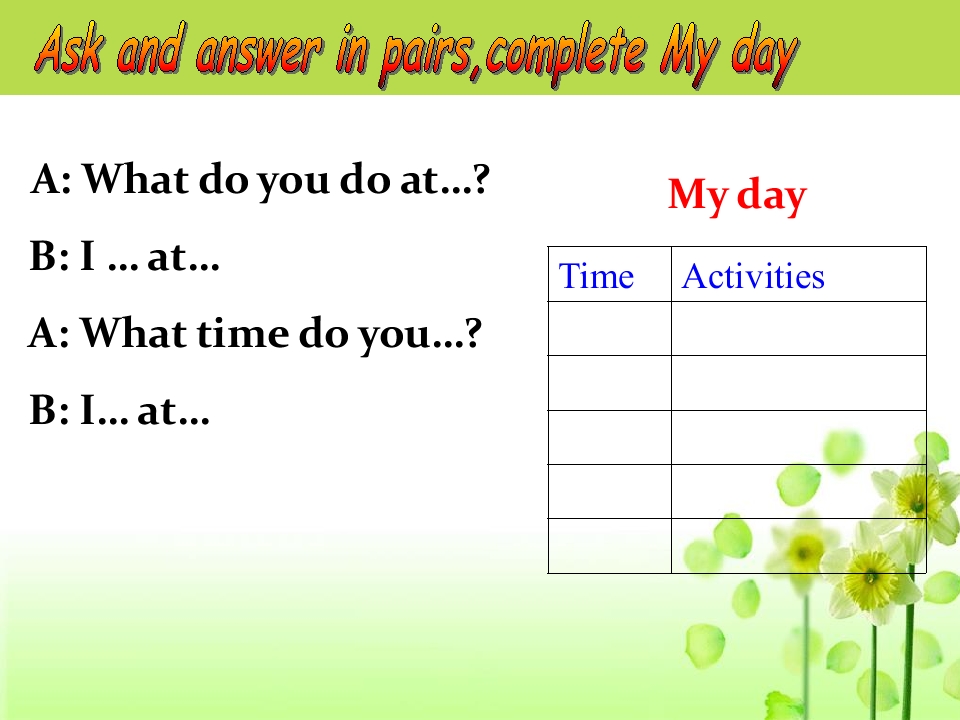 Ask and answer in pairs,complete My day

A: What do you do at…?

B: I … at…

A: What time do you…?

B: I… at…

My day

| Time | Activities |
|---|---|
| | |
| | |
| | |
| | |
| | |